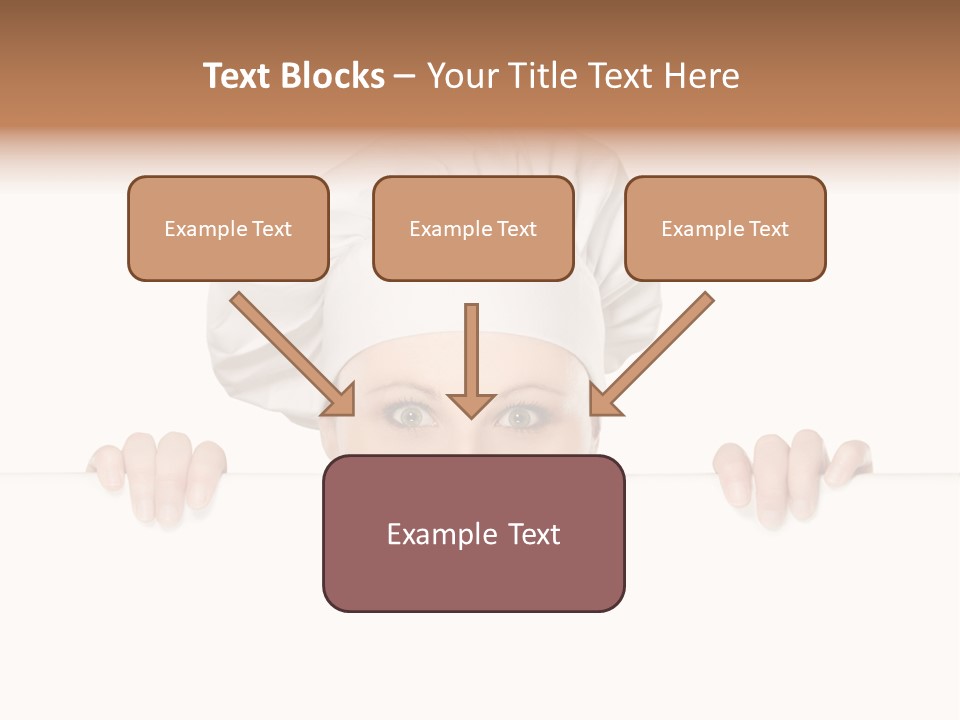 Text Blocks – Your Title Text Here

Example Text

Example Text

Example Text

Example Text